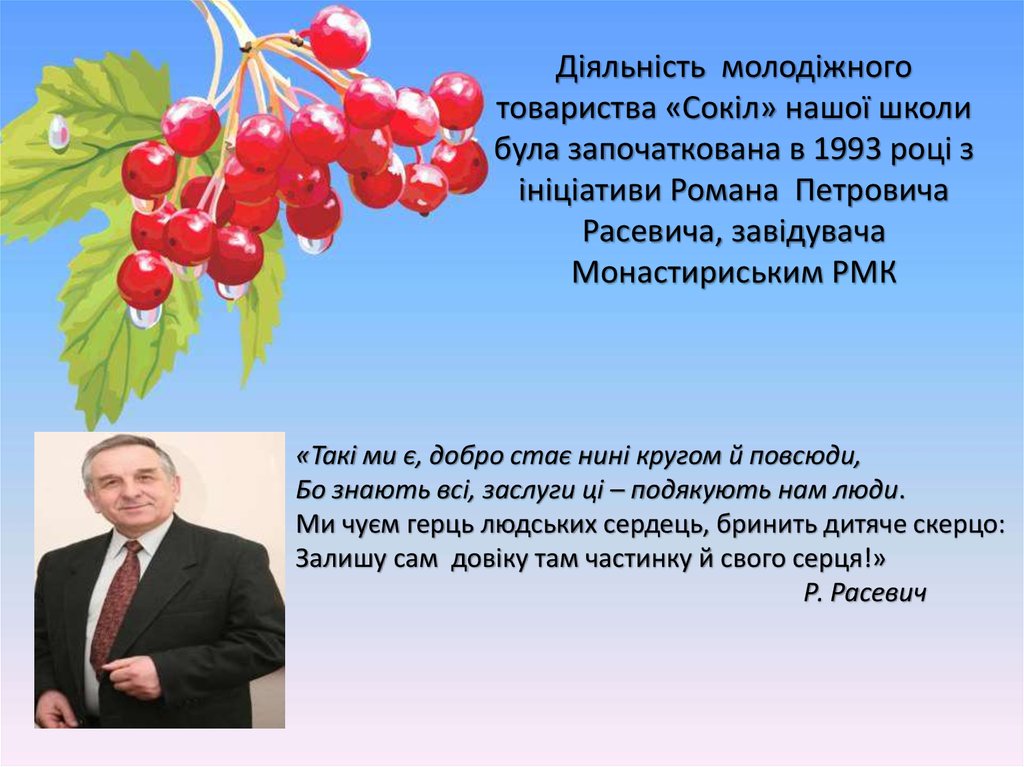 Діяльність молодіжного товариства «Сокіл» нашої школи була започаткована в 1993 році з ініціативи Романа Петровича Расевича, завідувача Монастириським РМК

«Такі ми є, добро стає нині кругом й повсюди,
Бо знають всі, заслуги ці – подякують нам люди.
Ми чуєм герць людських сердець, бринить дитяче скерцо:
Залишу сам довіку там частинку й свого серця!»
Р. Расевич